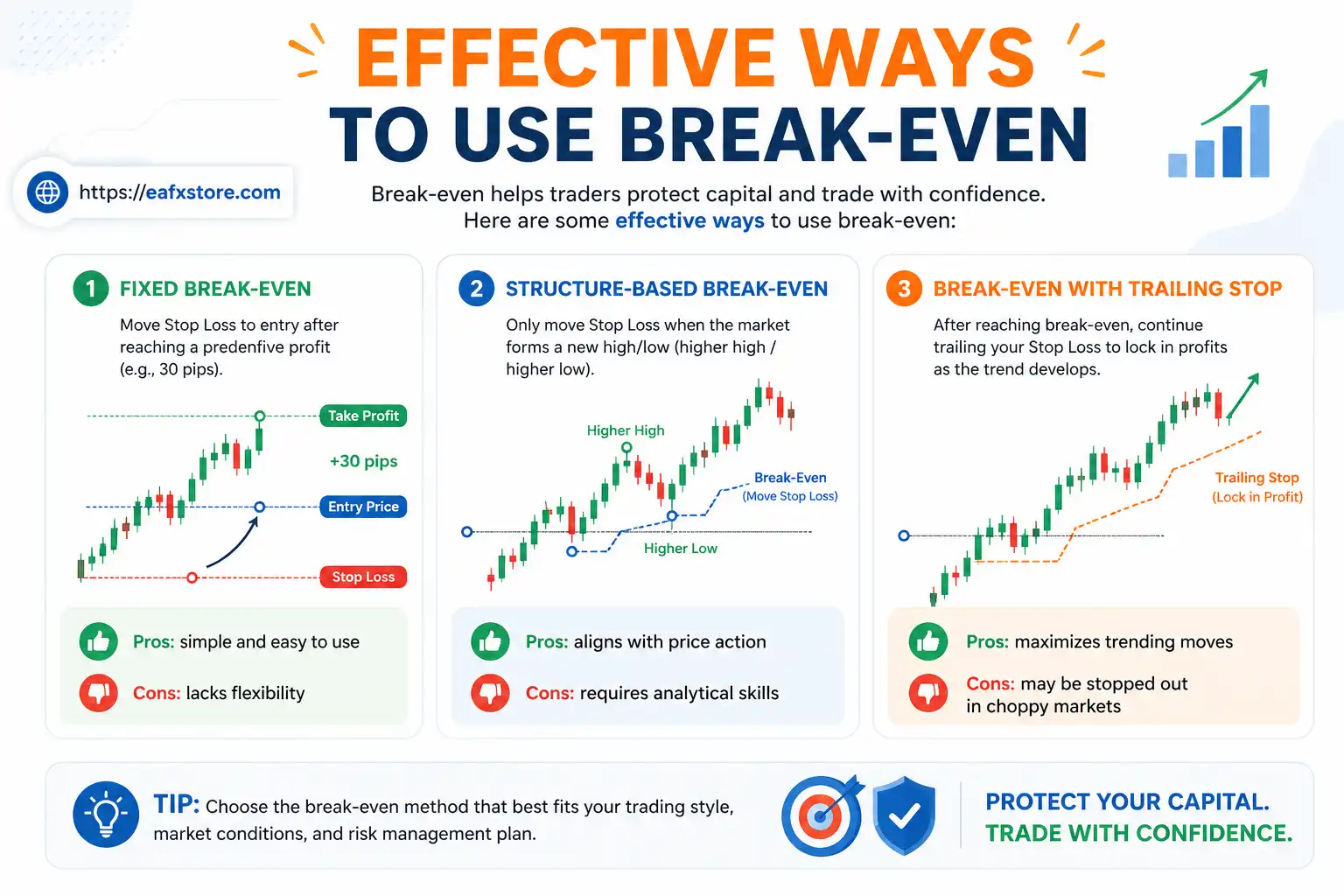 EFFECTIVE WAYS TO USE BREAK-EVEN

https://eafxstore.com

Break-even helps traders protect capital and trade with confidence.
Here are some effective ways to use break-even:

1 FIXED BREAK-EVEN

Move Stop Loss to entry after reaching a predenfive profit (e.g., 30 pips).

Take Profit
+30 pips
Entry Price
Stop Loss

Pros: simple and easy to use
Cons: lacks flexibility

2 STRUCTURE-BASED BREAK-EVEN

Only move Stop Loss when the market forms a new high/low (higher high / higher low).

Higher High
Break-Even
(Move Stop Loss)
Higher Low

Pros: aligns with price action
Cons: requires analytical skills

3 BREAK-EVEN WITH TRAILING STOP

After reaching break-even, continue trailing your Stop Loss to lock in profits as the trend develops.

Trailing Stop
(Lock in Profit)

Pros: maximizes trending moves
Cons: may be stopped out in choppy markets

TIP: Choose the break-even method that best fits your trading style, market conditions, and risk management plan.

PROTECT YOUR CAPITAL.
TRADE WITH CONFIDENCE.